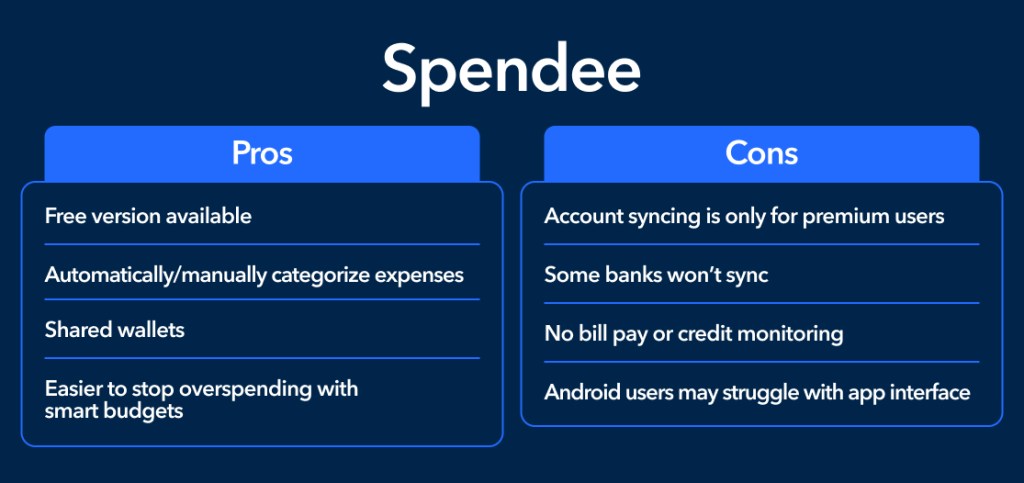 Spendee

Pros

Free version available

Automatically/manually categorize expenses

Shared wallets

Easier to stop overspending with smart budgets

Cons

Account syncing is only for premium users

Some banks won't sync

No bill pay or credit monitoring

Android users may struggle with app interface